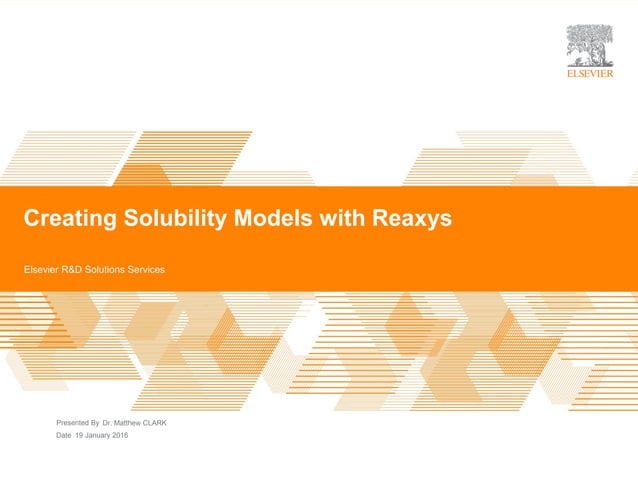 ELSEVIER

Creating Solubility Models with Reaxys

Elsevier R&D Solutions Services

Presented By Dr. Matthew CLARK
Date 19 January 2016